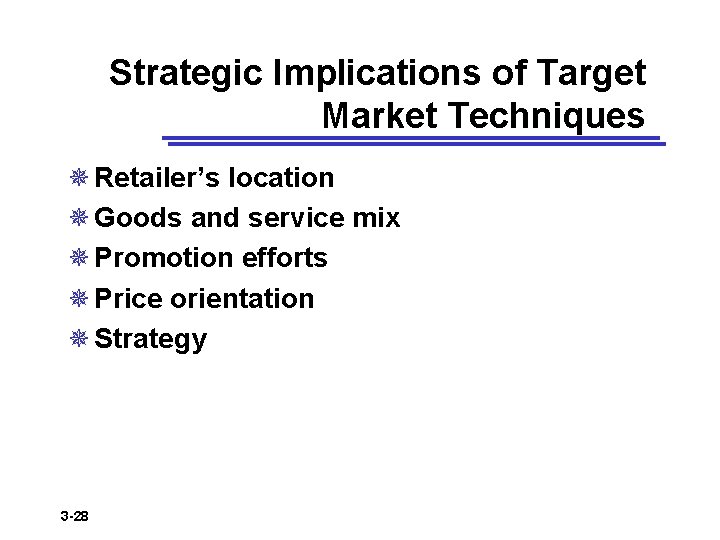 Strategic Implications of Target Market Techniques

Retailer’s location
Goods and service mix
Promotion efforts
Price orientation
Strategy

3-28